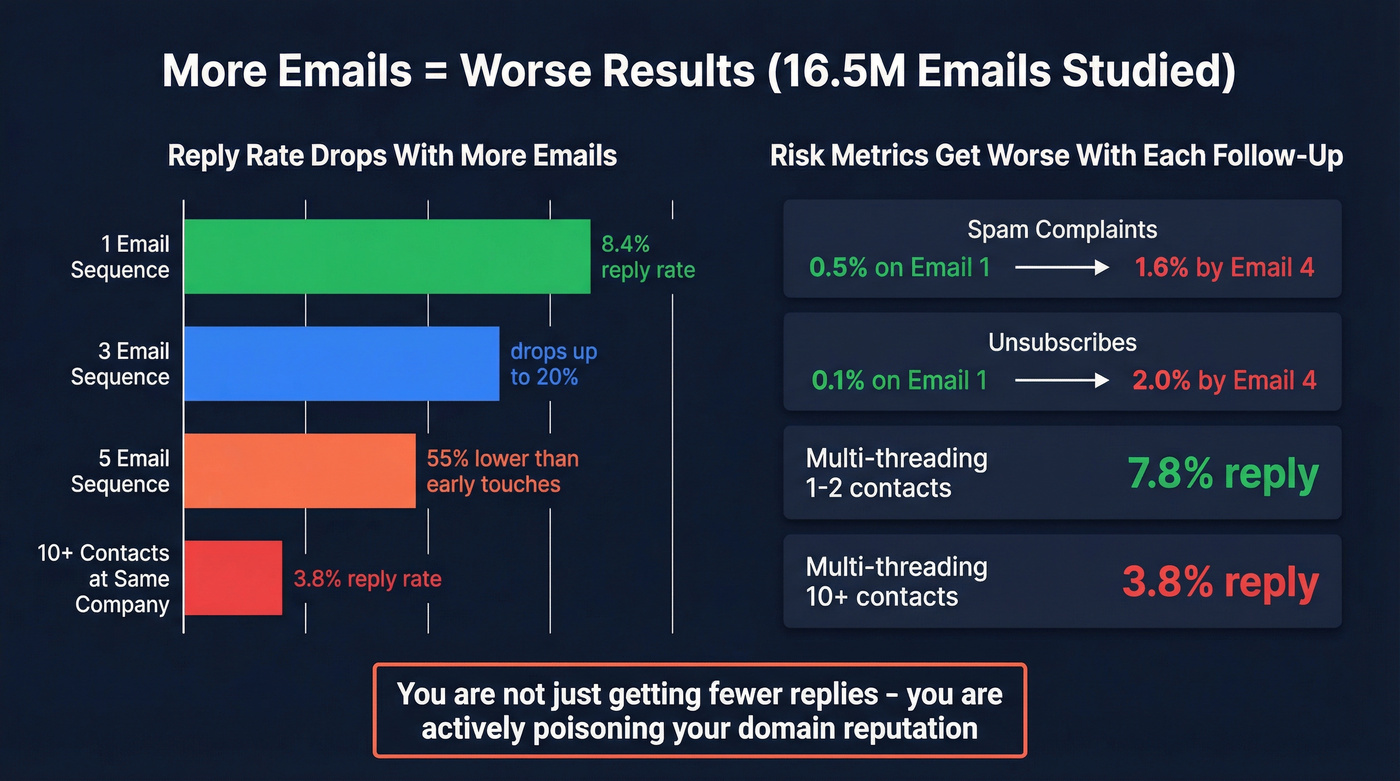 More Emails = Worse Results (16.5M Emails Studied)

Reply Rate Drops With More Emails

1 Email Sequence
8.4% reply rate

3 Email Sequence
drops up to 20%

5 Email Sequence
55% lower than early touches

10+ Contacts at Same Company
3.8% reply rate

Risk Metrics Get Worse With Each Follow-Up

Spam Complaints
0.5% on Email 1 → 1.6% by Email 4

Unsubscribes
0.1% on Email 1 → 2.0% by Email 4

Multi-threading 1-2 contacts
7.8% reply

Multi-threading 10+ contacts
3.8% reply

You are not just getting fewer replies - you are actively poisoning your domain reputation